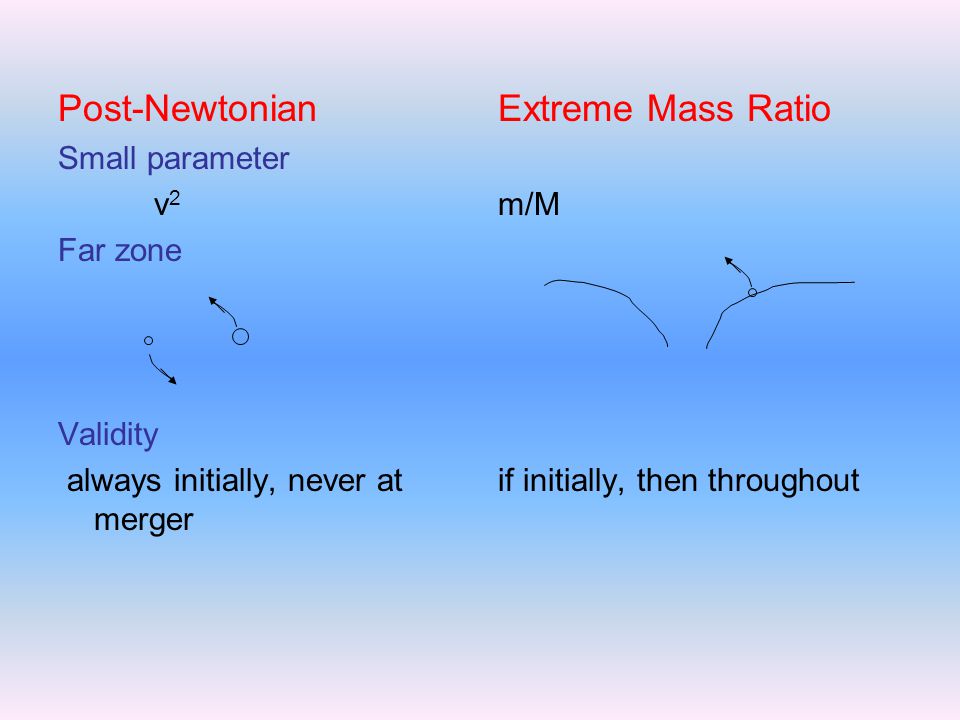 Post-Newtonian

Small parameter

$v^2$

Far zone

Validity

always initially, never at merger

Extreme Mass Ratio

m/M

if initially, then throughout